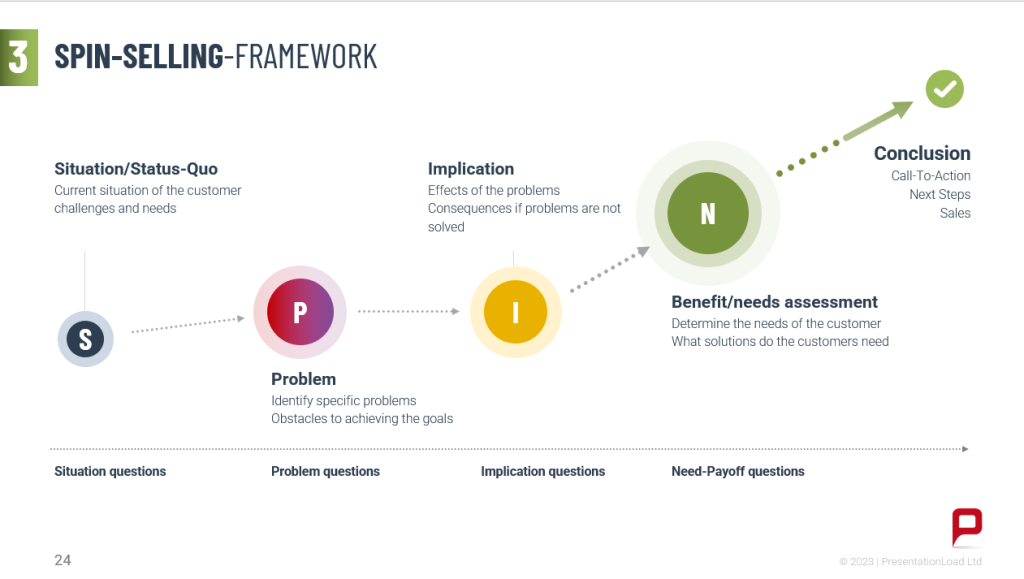 3 SPIN-SELLING-FRAMEWORK

Situation/Status-Quo
Current situation of the customer challenges and needs

S

P

Problem
Identify specific problems
Obstacles to achieving the goals

Implication
Effects of the problems
Consequences if problems are not solved

I

N

Benefit/needs assessment
Determine the needs of the customer
What solutions do the customers need

Conclusion
Call-To-Action
Next Steps
Sales

Situation questions
Problem questions
Implication questions
Need-Payoff questions

24
© 2023 | PresentationLoad Ltd